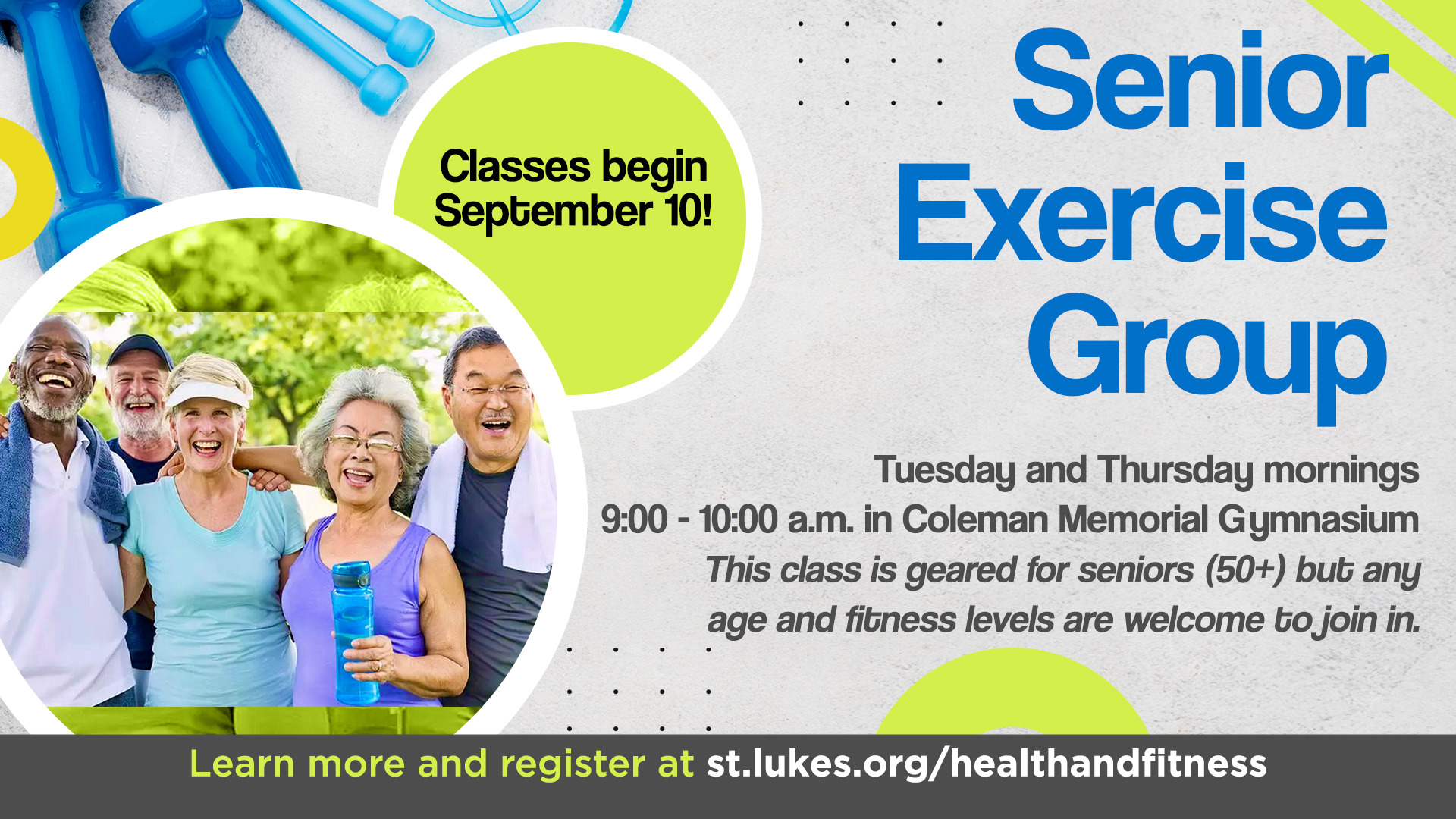 Classes begin September 10!

Senior Exercise Group

Tuesday and Thursday mornings
9:00 - 10:00 a.m. in Coleman Memorial Gymnasium
This class is geared for seniors (50+) but any age and fitness levels are welcome to join in.

Learn more and register at st.lukes.org/healthandfitness